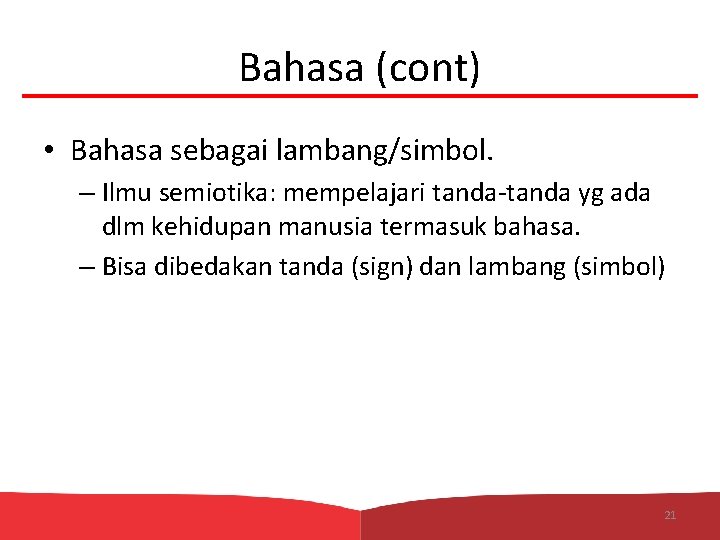 Bahasa (cont)

• Bahasa sebagai lambang/simbol.

– Ilmu semiotika: mempelajari tanda-tanda yg ada dlm kehidupan manusia termasuk bahasa.

– Bisa dibedakan tanda (sign) dan lambang (simbol)

21